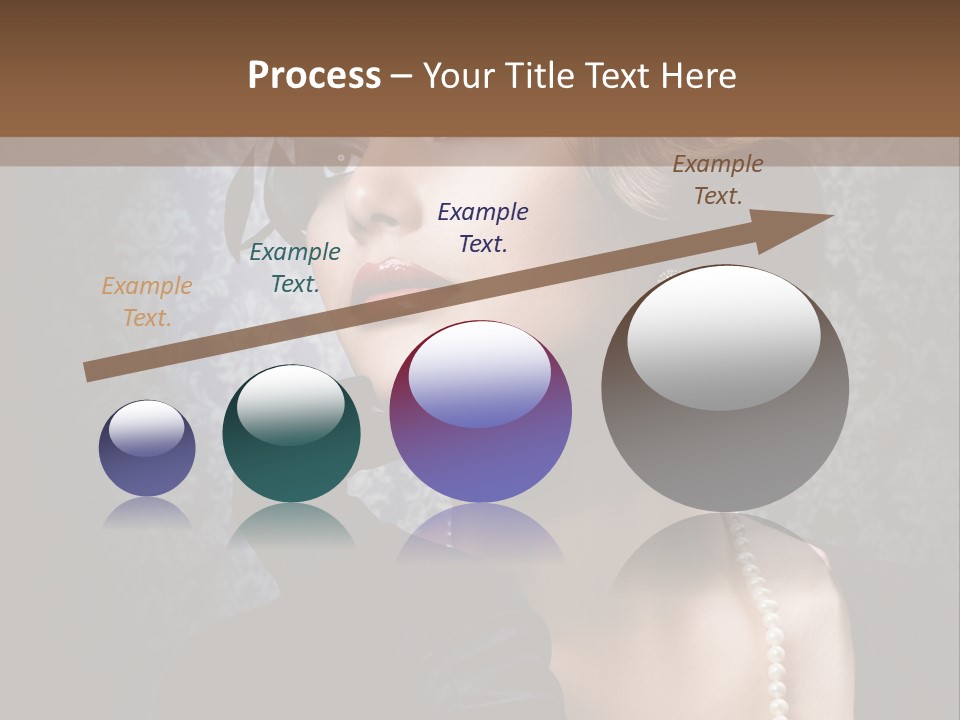 Process – Your Title Text Here

Example Text.

Example Text.

Example Text.

Example Text.